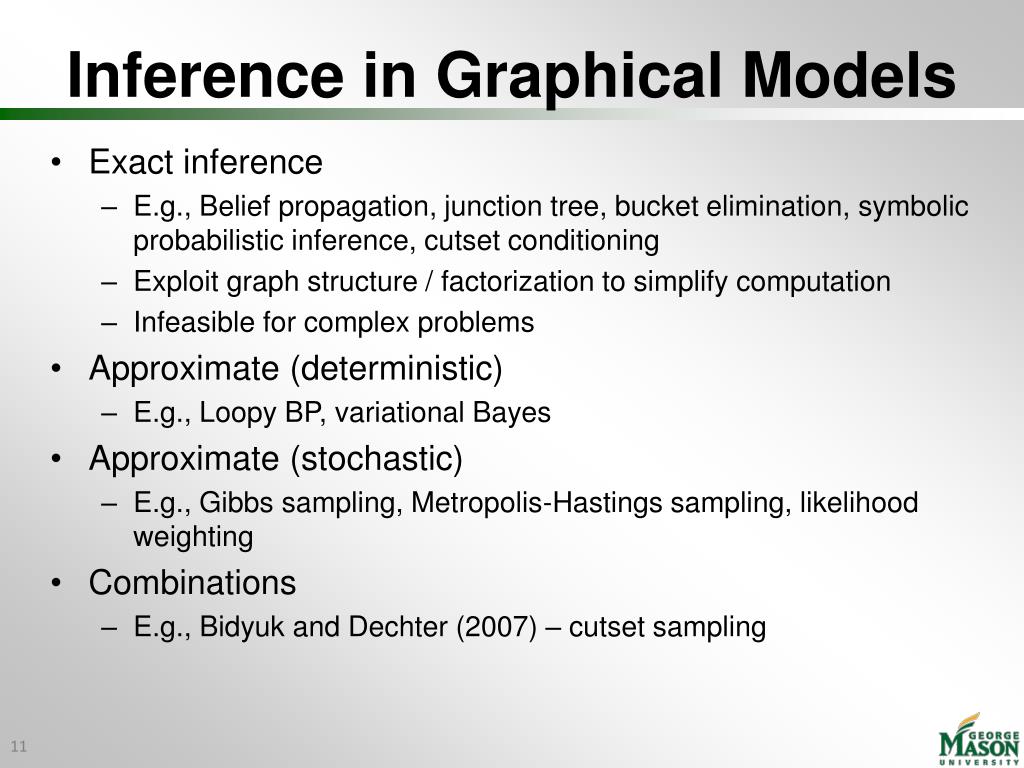 Inference in Graphical Models

• Exact inference
– E.g., Belief propagation, junction tree, bucket elimination, symbolic probabilistic inference, cutset conditioning
– Exploit graph structure / factorization to simplify computation
– Infeasible for complex problems
• Approximate (deterministic)
– E.g., Loopy BP, variational Bayes
• Approximate (stochastic)
– E.g., Gibbs sampling, Metropolis-Hastings sampling, likelihood weighting
• Combinations
– E.g., Bidyuk and Dechter (2007) – cutset sampling

11

GEORGE MASON UNIVERSITY